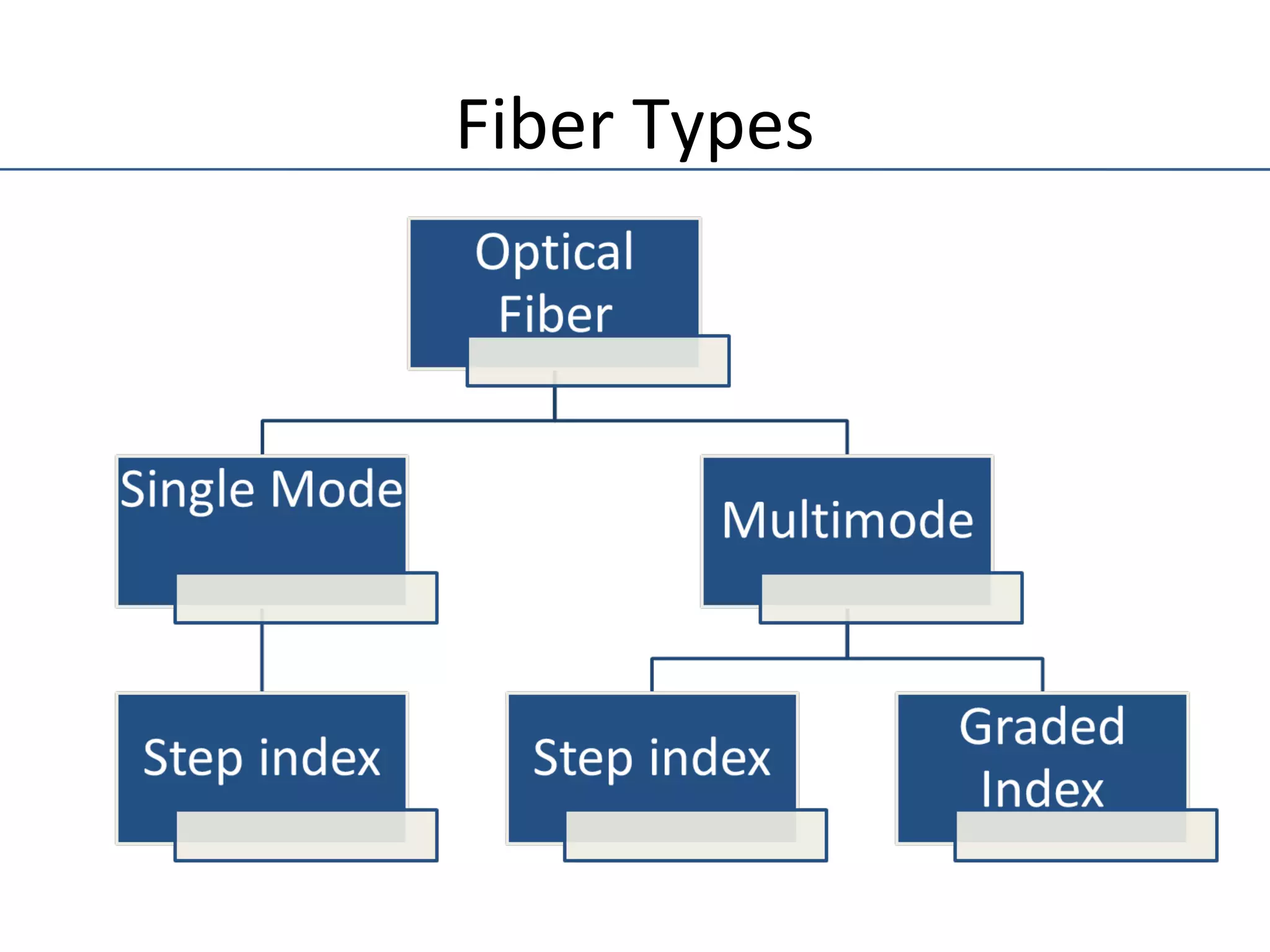 Fiber Types

Optical Fiber

Single Mode

Multimode

Step index

Step index

Graded Index